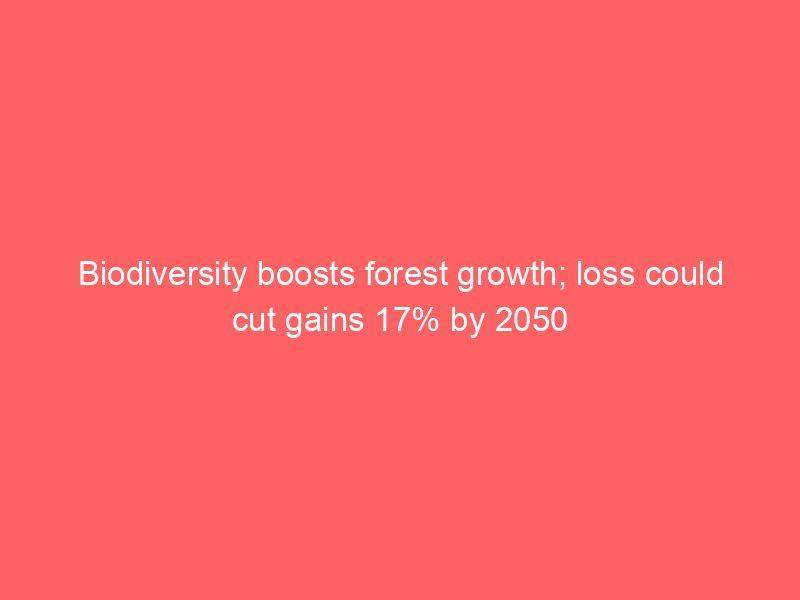 Biodiversity boosts forest growth; loss could cut gains 17% by 2050